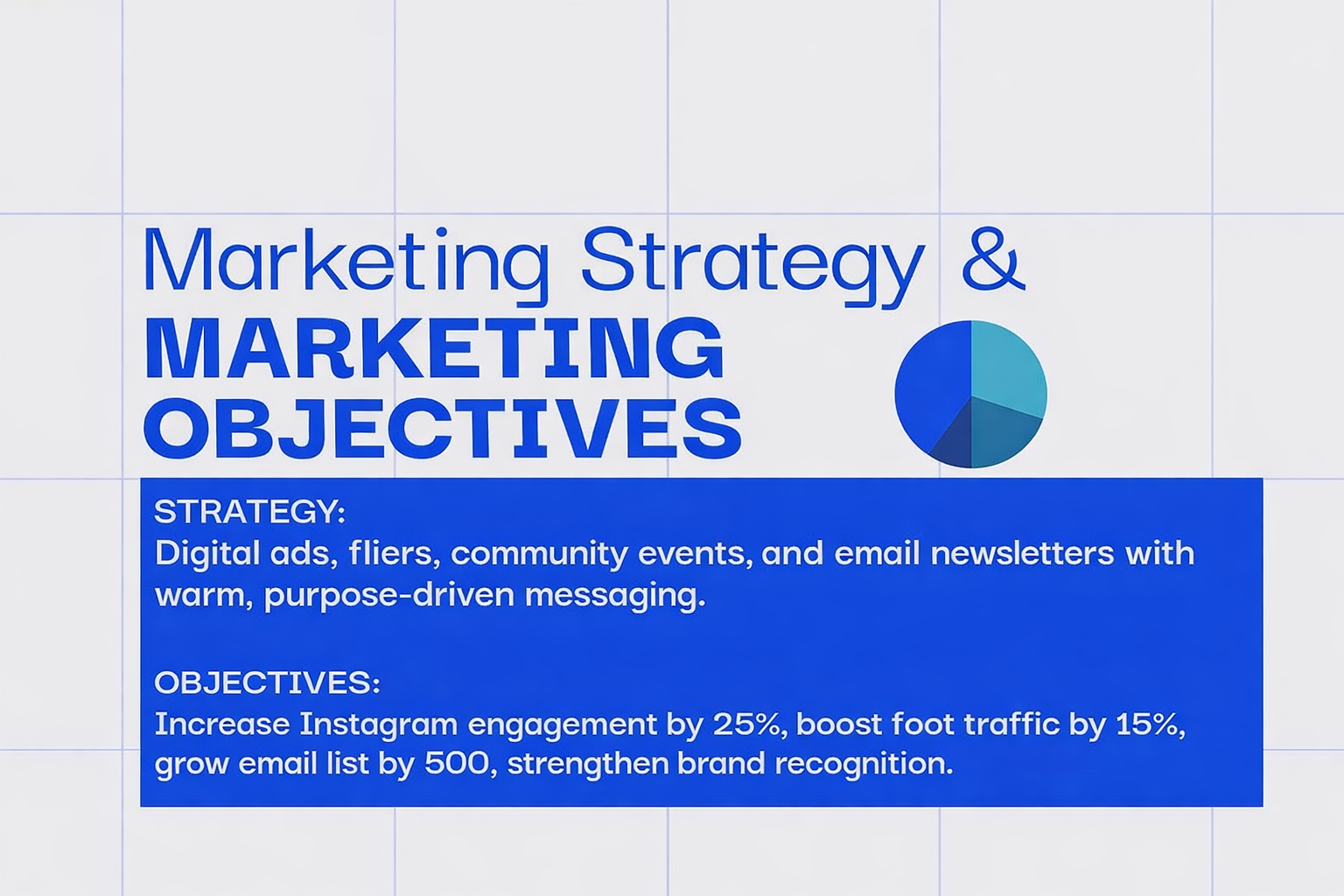 Marketing Strategy &
MARKETING OBJECTIVES

STRATEGY:
Digital ads, fliers, community events, and email newsletters with warm, purpose-driven messaging.

OBJECTIVES:
Increase Instagram engagement by 25%, boost foot traffic by 15%, grow email list by 500, strengthen brand recognition.